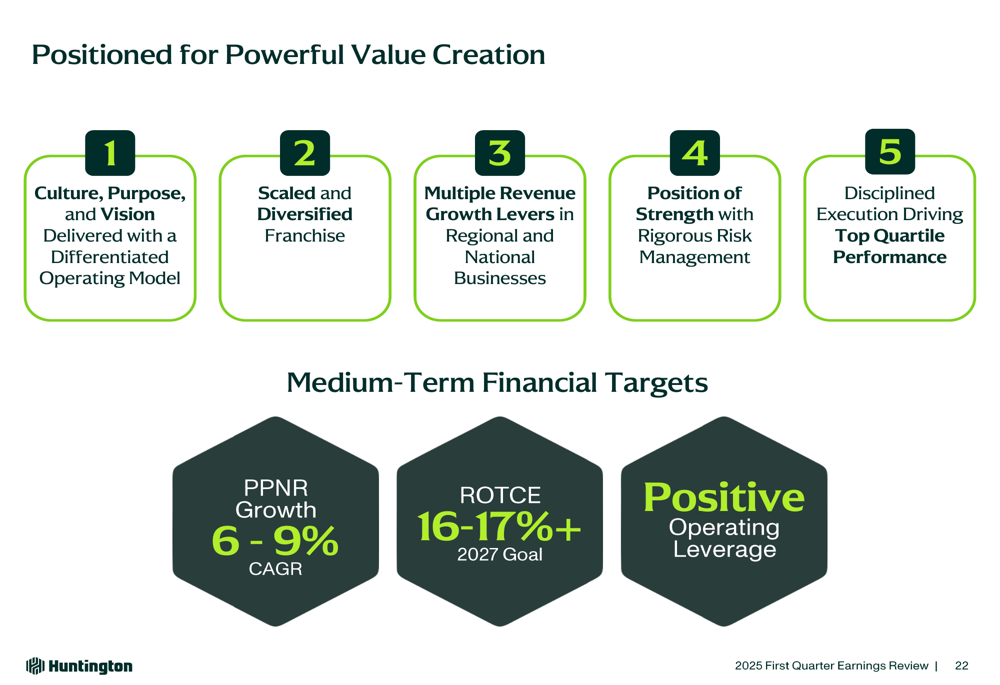 Positioned for Powerful Value Creation

1
Culture, Purpose, and Vision Delivered with a Differentiated Operating Model

2
Scaled and Diversified Franchise

3
Multiple Revenue Growth Levers in Regional and National Businesses

4
Position of Strength with Rigorous Risk Management

5
Disciplined Execution Driving Top Quartile Performance

Medium-Term Financial Targets

PPNR Growth
6 - 9%
CAGR

ROTCE
16-17%+
2027 Goal

Positive
Operating Leverage

Huntington

2025 First Quarter Earnings Review | 22